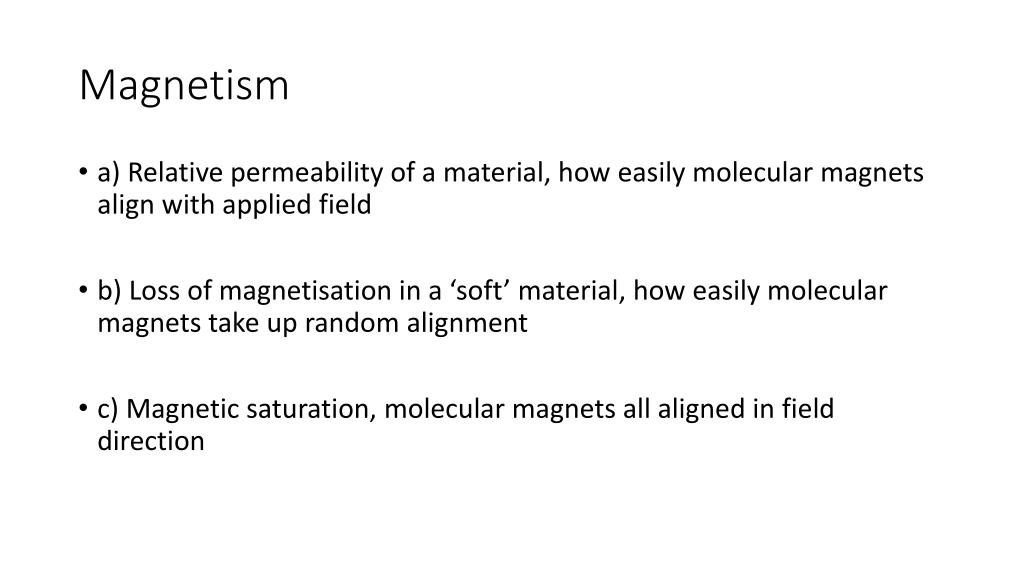 Magnetism

• a) Relative permeability of a material, how easily molecular magnets align with applied field

• b) Loss of magnetisation in a ‘soft’ material, how easily molecular magnets take up random alignment

• c) Magnetic saturation, molecular magnets all aligned in field direction